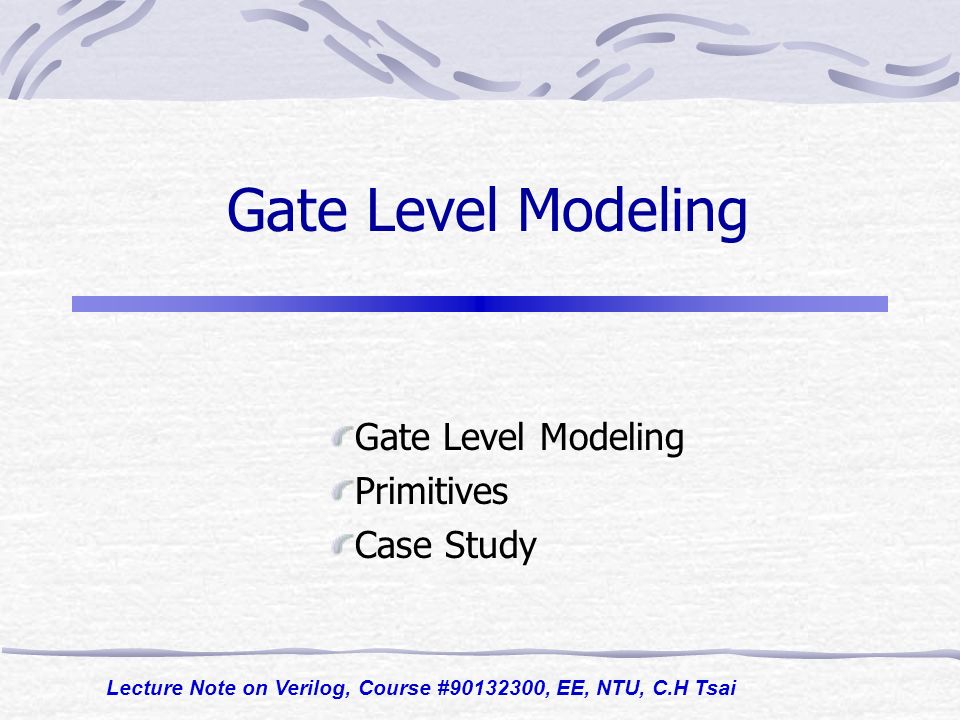 Gate Level Modeling

Gate Level Modeling
Primitives
Case Study

Lecture Note on Verilog, Course #90132300, EE, NTU, C.H Tsai